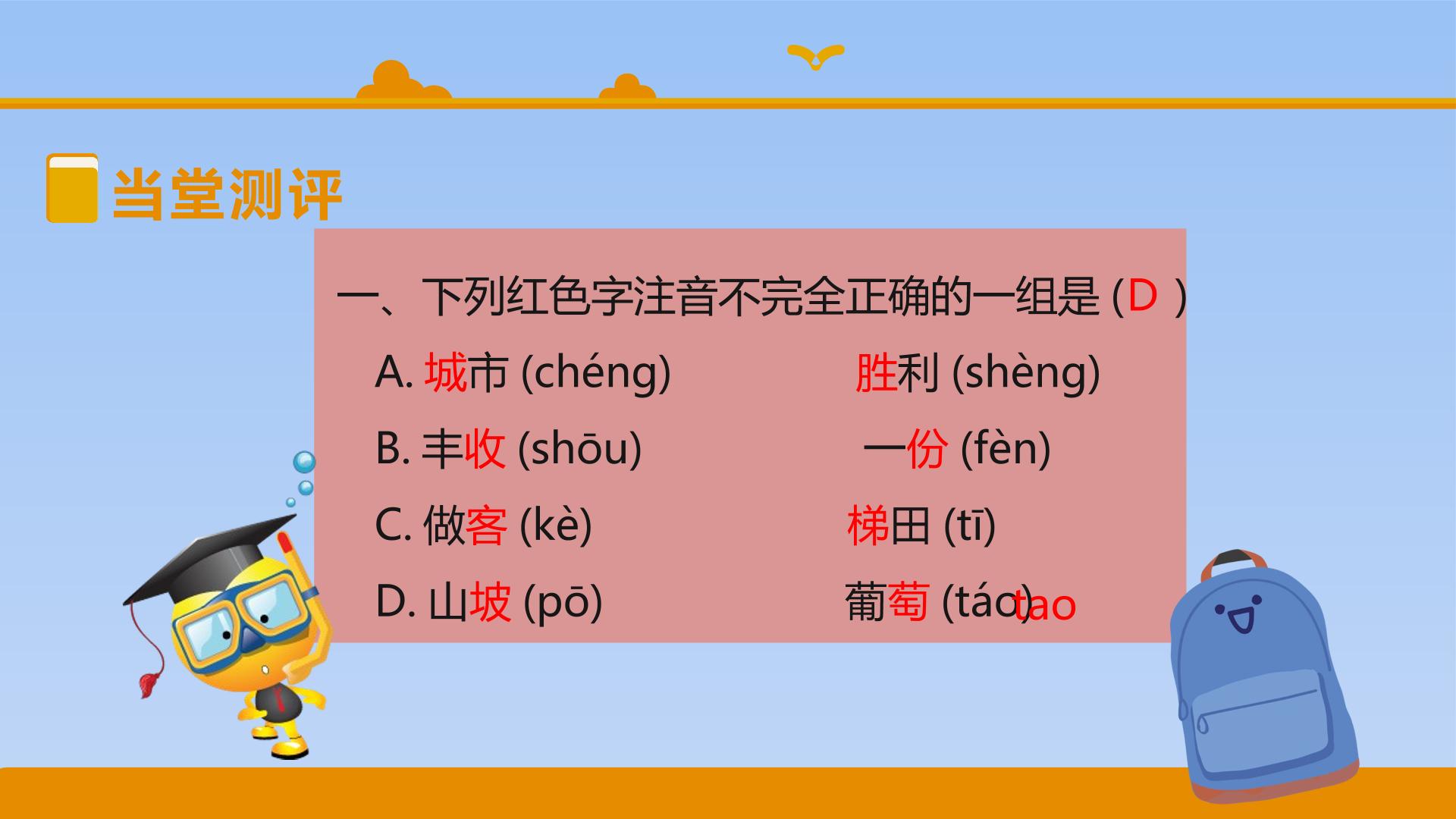 当堂测评

一、下列红色字注音不完全正确的一组是（D）

A.城市(chéng) 胜利(shèng)

B.丰收(shōu) 一份(fèn)

C.做客(kè) 梯田(tī)

D.山坡(pō) 葡萄(táo) tao